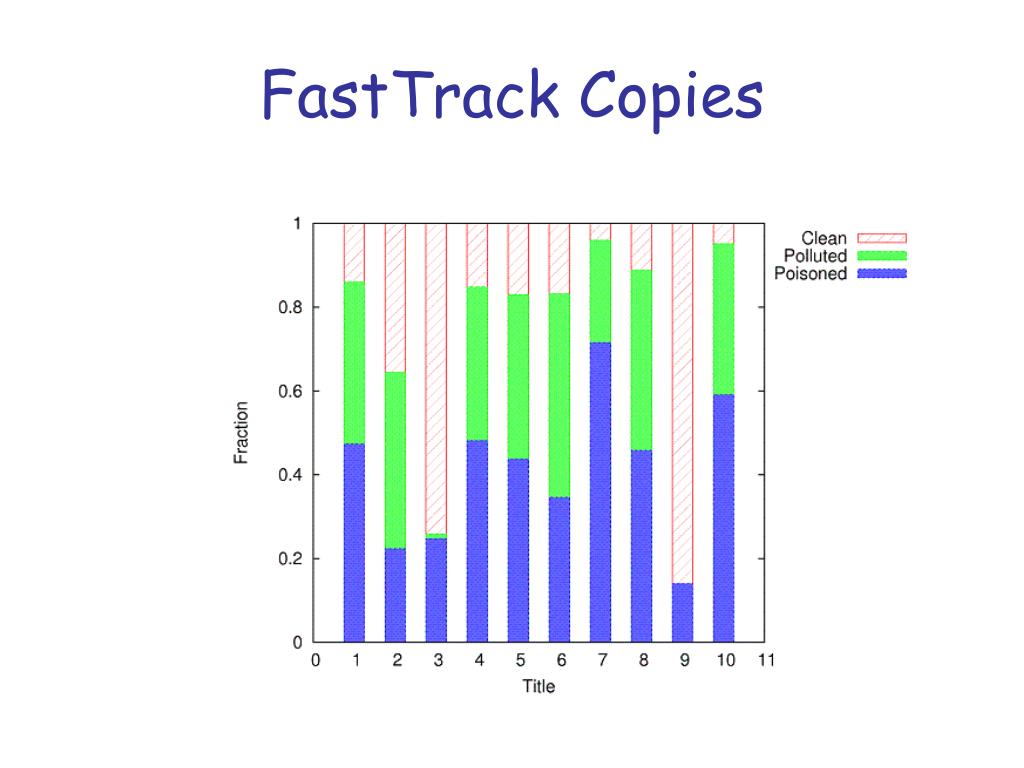 FastTrack Copies

Clean
Polluted
Poisoned

Fraction

1
0.8
0.6
0.4
0.2
0

0 1 2 3 4 5 6 7 8 9 10 11

Title